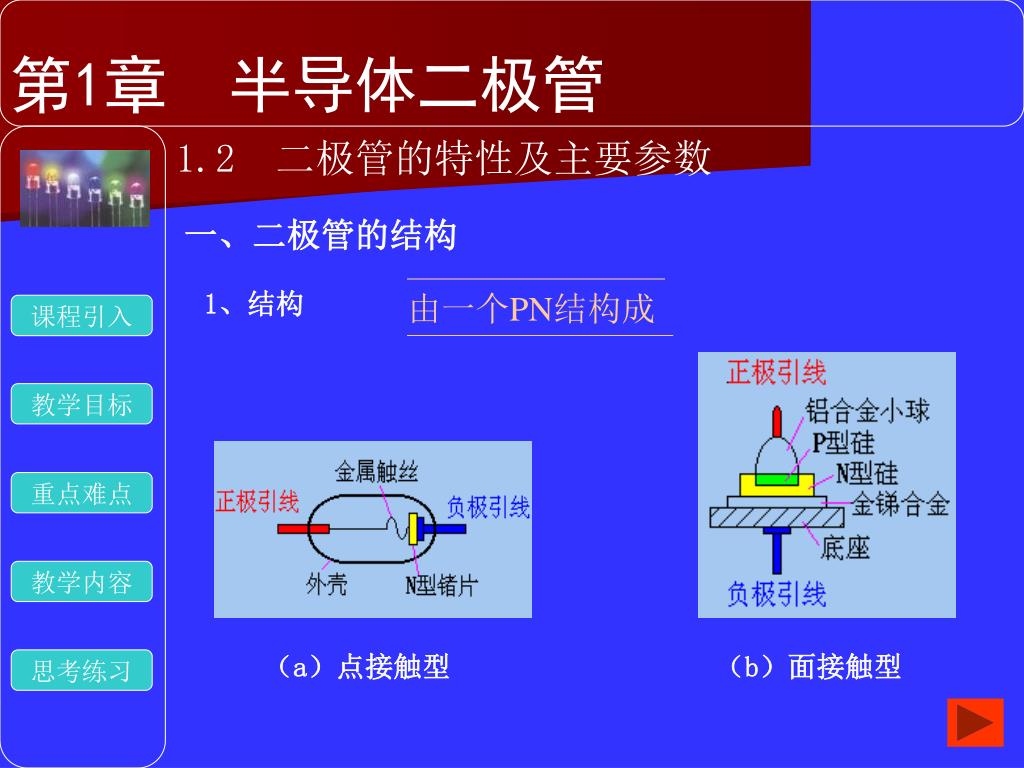 第1章　半导体二极管

1.2　二极管的特性及主要参数

一、二极管的结构

1、结构

由一个PN结构成

课程引入

教学目标

重点难点

教学内容

思考练习

金属触丝

正极引线

负极引线

外壳

N型锗片

（a）点接触型

正极引线

铝合金小球

P型硅

N型硅

金锑合金

底座

负极引线

（b）面接触型